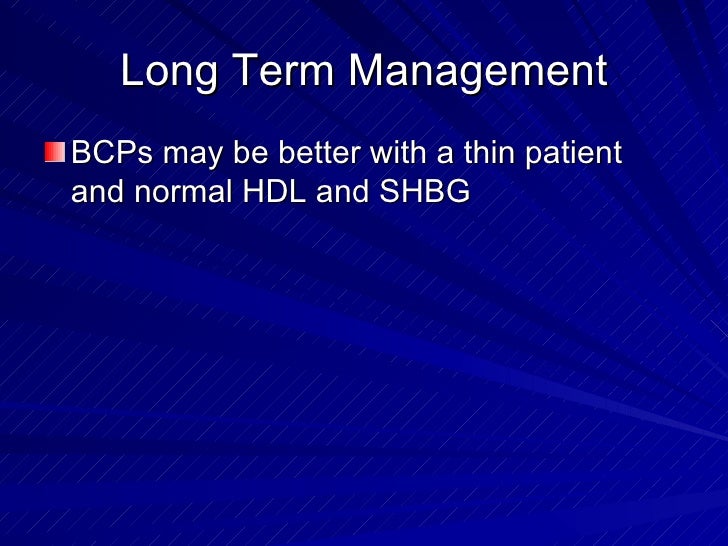 Long Term Management

BCPs may be better with a thin patient and normal HDL and SHBG